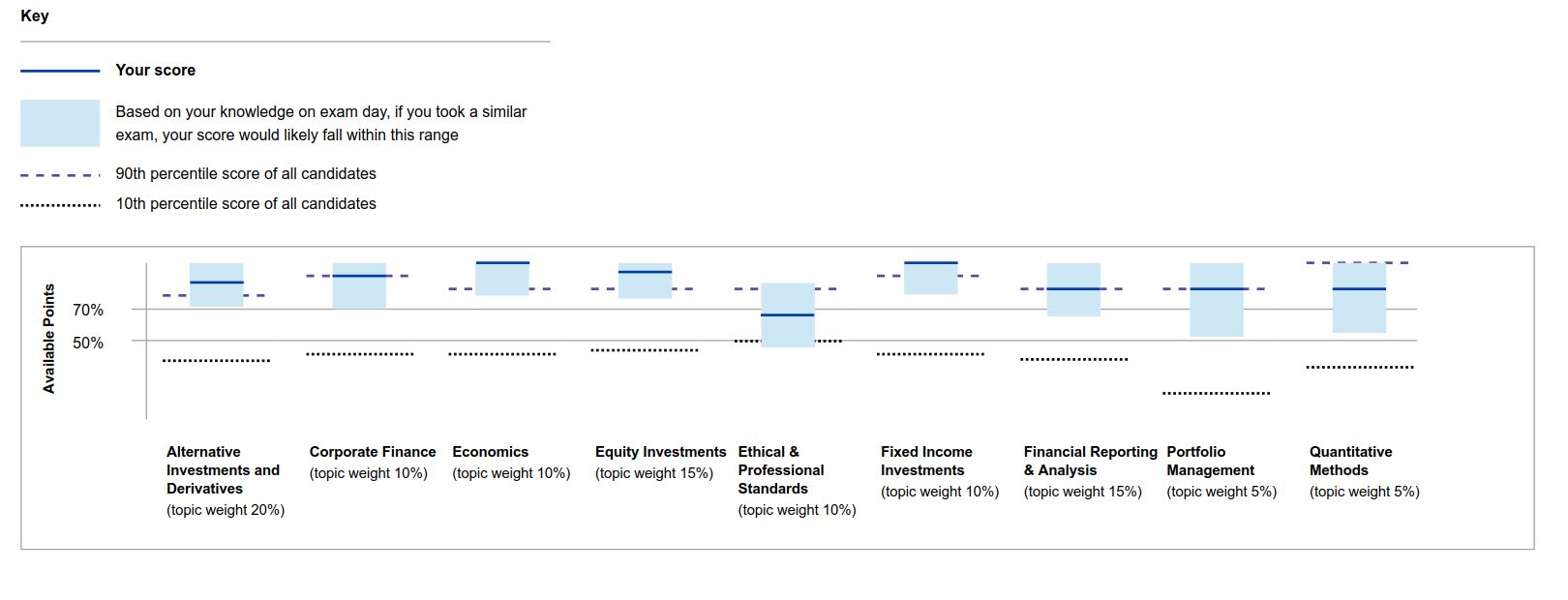 Key

Your score

Based on your knowledge on exam day, if you took a similar exam, your score would likely fall within this range

90th percentile score of all candidates

10th percentile score of all candidates

Available Points

70%

50%

Alternative Investments and Derivatives (topic weight 20%)

Corporate Finance (topic weight 10%)

Economics (topic weight 10%)

Equity Investments (topic weight 15%)

Ethical & Professional Standards (topic weight 10%)

Fixed Income Investments (topic weight 10%)

Financial Reporting & Analysis (topic weight 15%)

Portfolio Management (topic weight 5%)

Quantitative Methods (topic weight 5%)